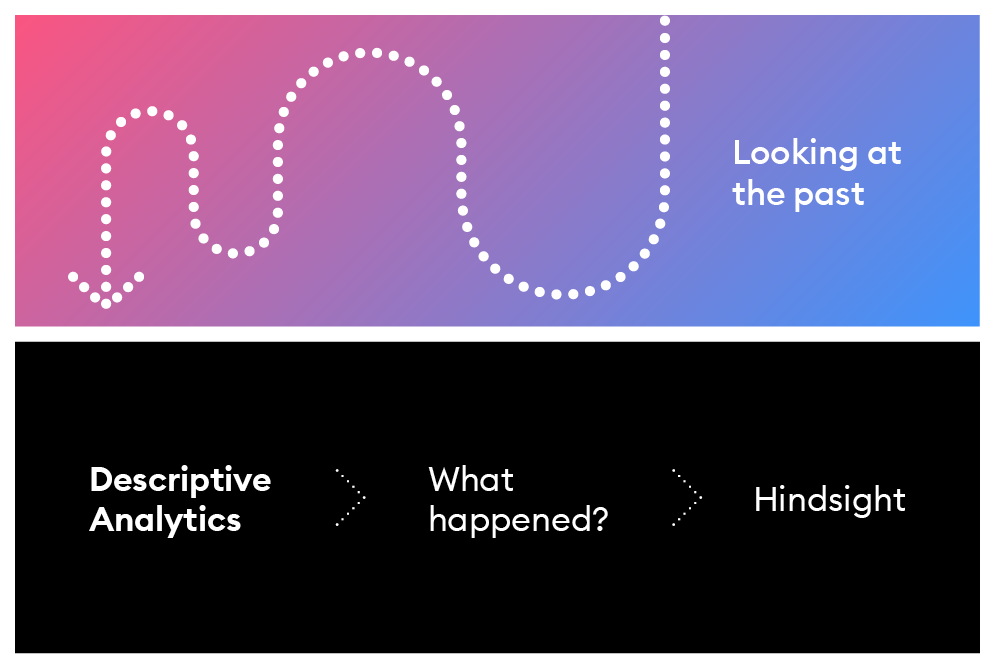 Looking at the past

Descriptive Analytics

What happened?

Hindsight